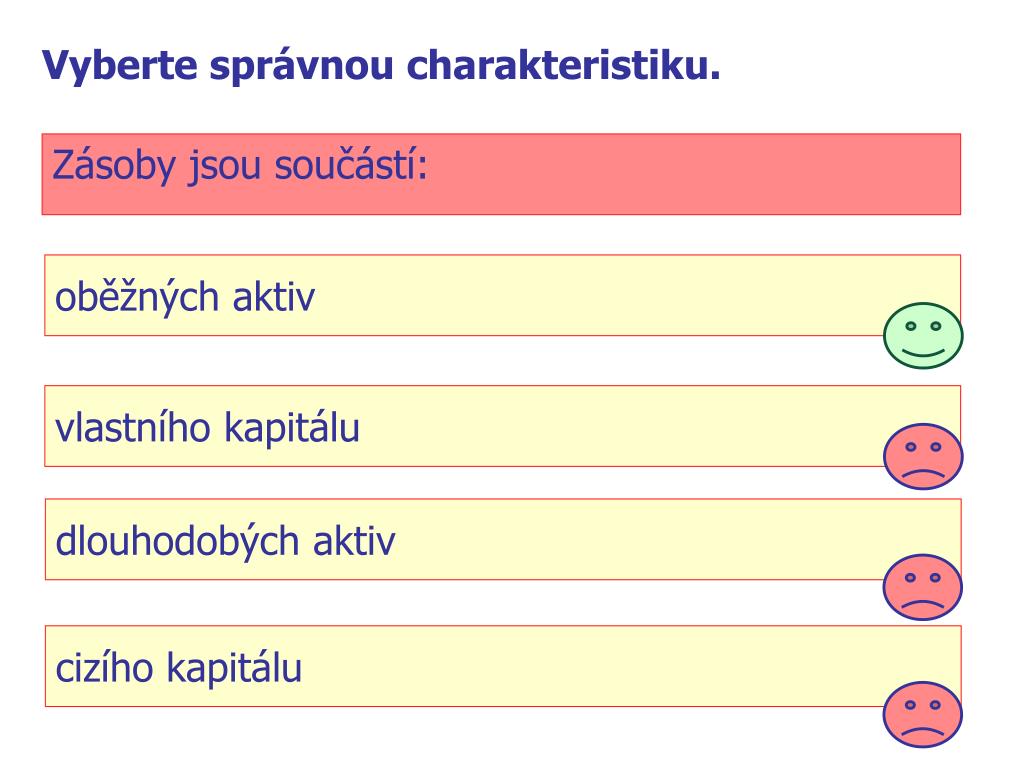 Vyberte správnou charakteristiku.

Zásoby jsou součástí:

oběžných aktiv

vlastního kapitálu

dlouhodobých aktiv

cizího kapitálu